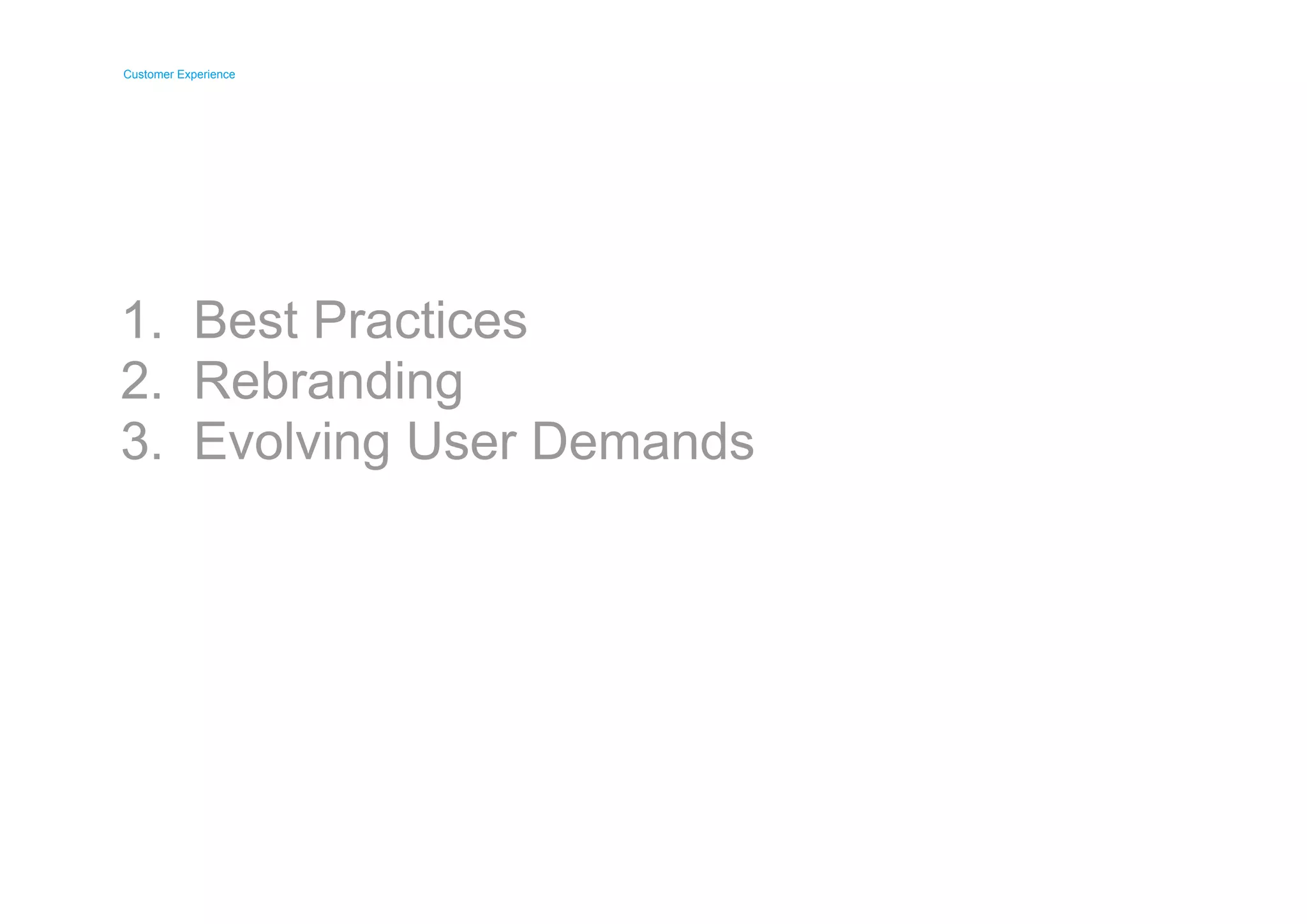 Customer Experience

1. Best Practices
2. Rebranding
3. Evolving User Demands